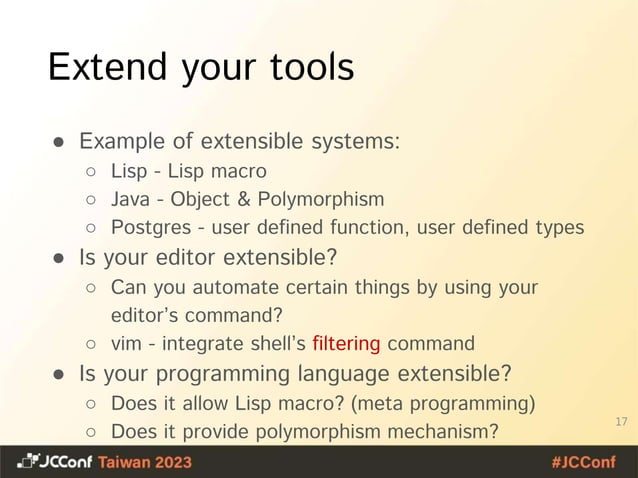 Extend your tools

● Example of extensible systems:
○ Lisp - Lisp macro
○ Java - Object & Polymorphism
○ Postgres - user defined function, user defined types
● Is your editor extensible?
○ Can you automate certain things by using your editor's command?
○ vim - integrate shell's filtering command
● Is your programming language extensible?
○ Does it allow Lisp macro? (meta programming)
○ Does it provide polymorphism mechanism?

17

JCConf Taiwan 2023

#JCConf